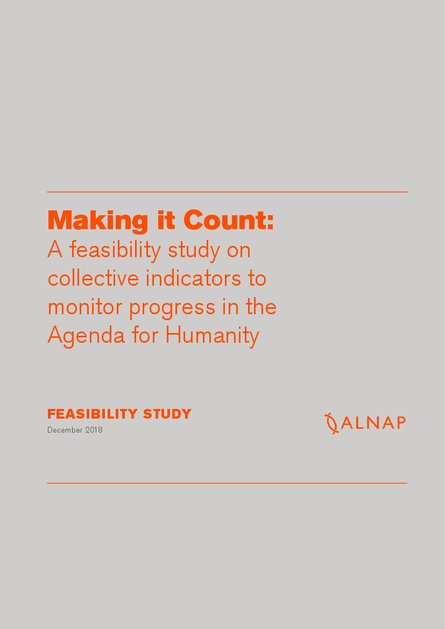 Making it Count:
A feasibility study on collective indicators to monitor progress in the Agenda for Humanity

FEASIBILITY STUDY
December 2018

ALNAP